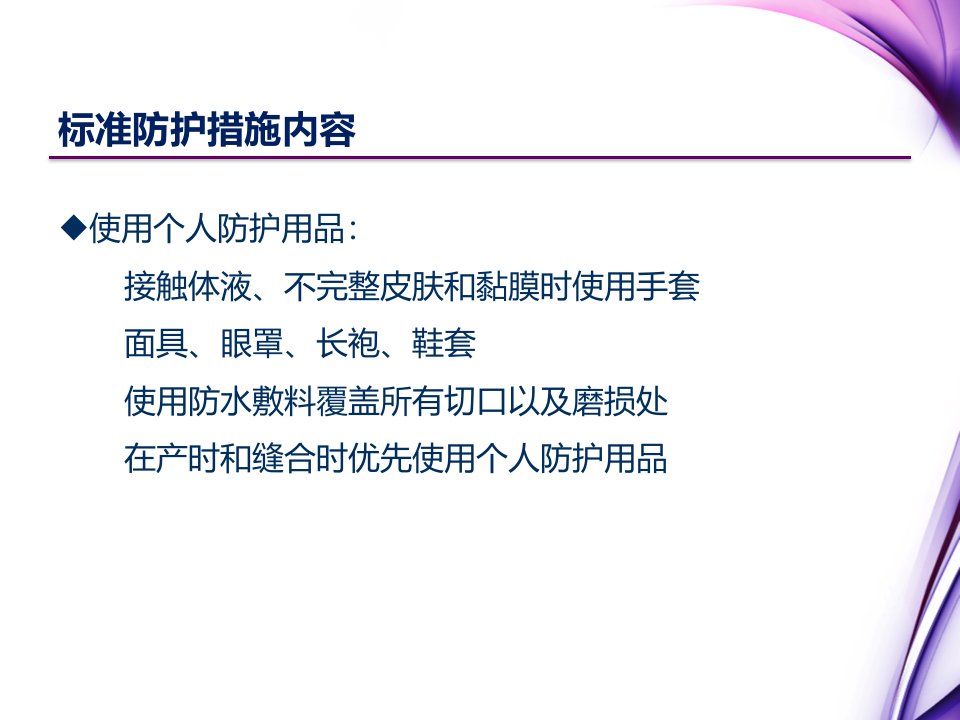 标准防护措施内容

◆使用个人防护用品:

接触体液、不完整皮肤和黏膜时使用手套

面具、眼罩、长袍、鞋套

使用防水敷料覆盖所有切口以及磨损处

在产时和缝合时优先使用个人防护用品